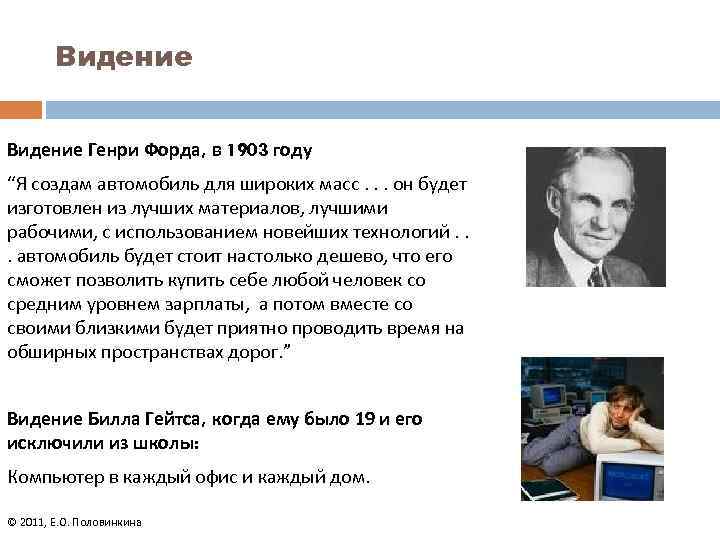 Видение

Видение Генри Форда, в 1903 году

“Я создам автомобиль для широких масс . . . он будет изготовлен из лучших материалов, лучшими рабочими, с использованием новейших технологий . . . автомобиль будет стоит настолько дешево, что его сможет позволить купить себе любой человек со средним уровнем зарплаты, а потом вместе со своими близкими будет приятно проводить время на обширных пространствах дорог.”

Видение Билла Гейтса, когда ему было 19 и его исключили из школы:

Компьютер в каждый офис и каждый дом.

© 2011, Е.О. Половинкина